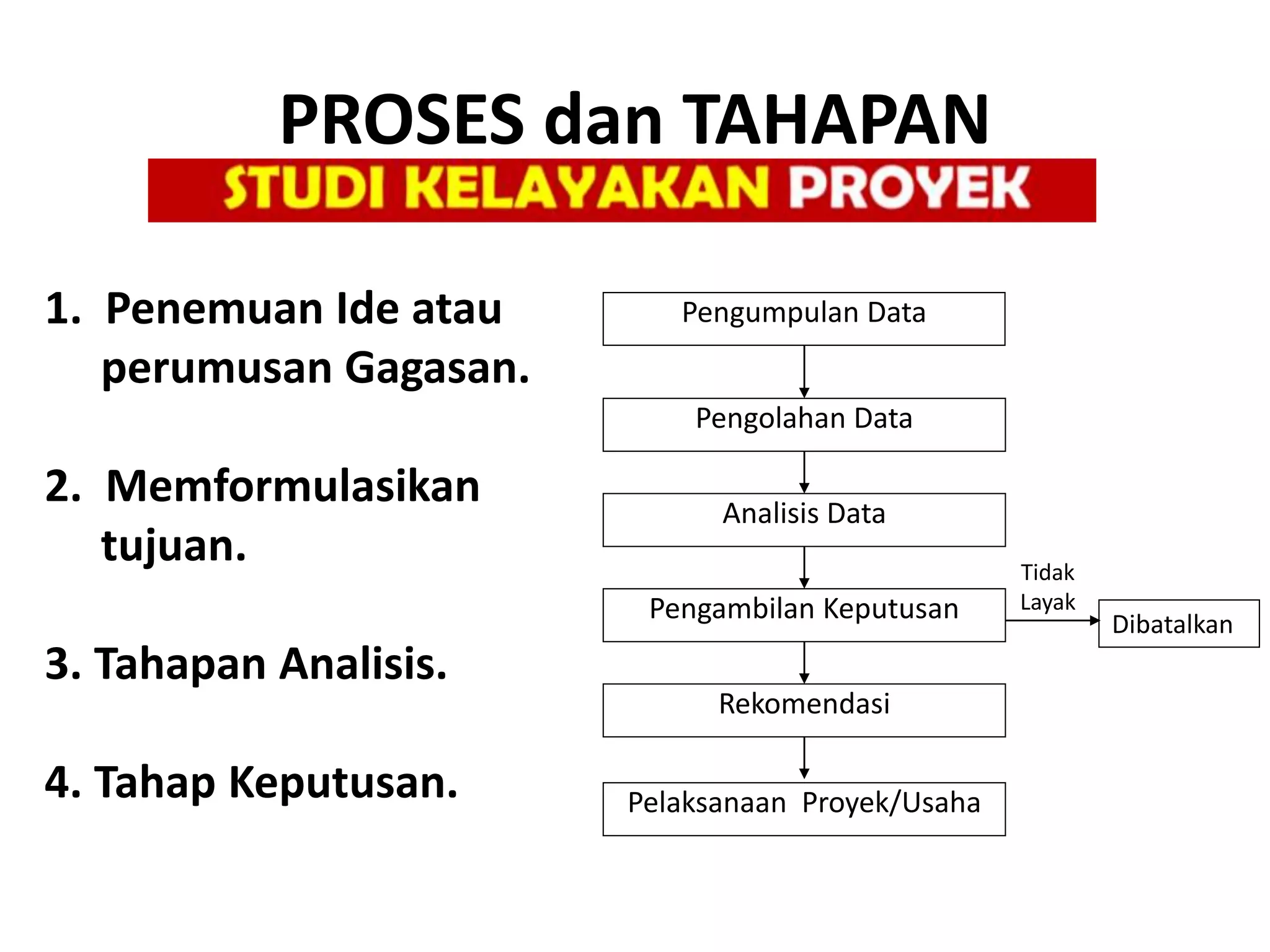 PROSES dan TAHAPAN

STUDI KELAYAKAN PROYEK

1. Penemuan Ide atau perumusan Gagasan.

2. Memformulasikan tujuan.

3. Tahapan Analisis.

4. Tahap Keputusan.

Pengumpulan Data

Pengolahan Data

Analisis Data

Pengambilan Keputusan

Tidak Layak

Dibatalkan

Rekomendasi

Pelaksanaan Proyek/Usaha